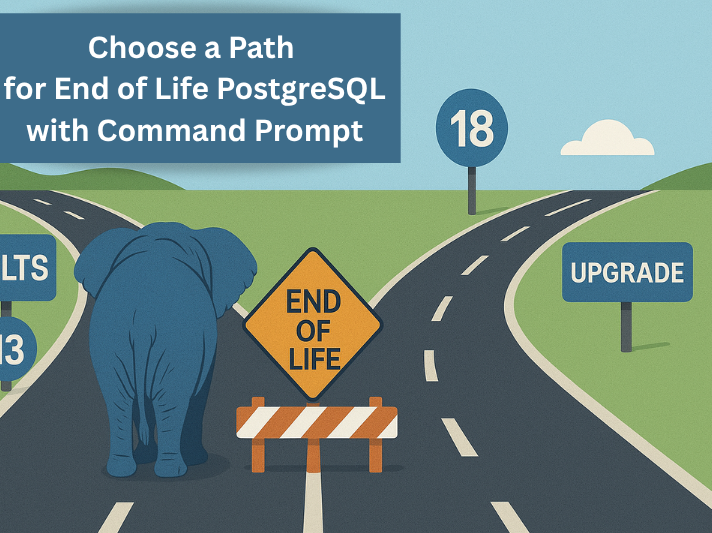 Choose a Path
for End of Life PostgreSQL
with Command Prompt

18

LTS

13

END
OF
LIFE

UPGRADE